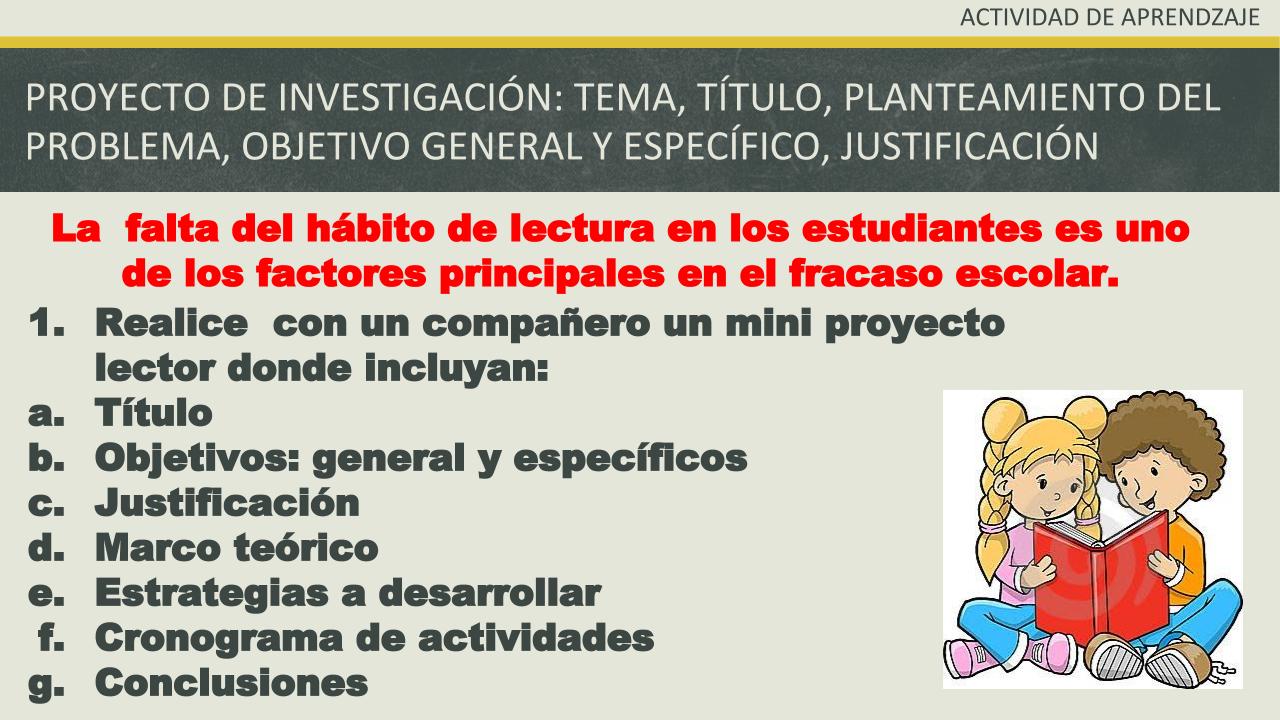 ACTIVIDAD DE APRENDZAJE

PROYECTO DE INVESTIGACIÓN: TEMA, TÍTULO, PLANTEAMIENTO DEL PROBLEMA, OBJETIVO GENERAL Y ESPECÍFICO, JUSTIFICACIÓN

La falta del hábito de lectura en los estudiantes es uno de los factores principales en el fracaso escolar.

1. Realice con un compañero un mini proyecto lector donde incluyan:
a. Título
b. Objetivos: general y específicos
c. Justificación
d. Marco teórico
e. Estrategias a desarrollar
f. Cronograma de actividades
g. Conclusiones